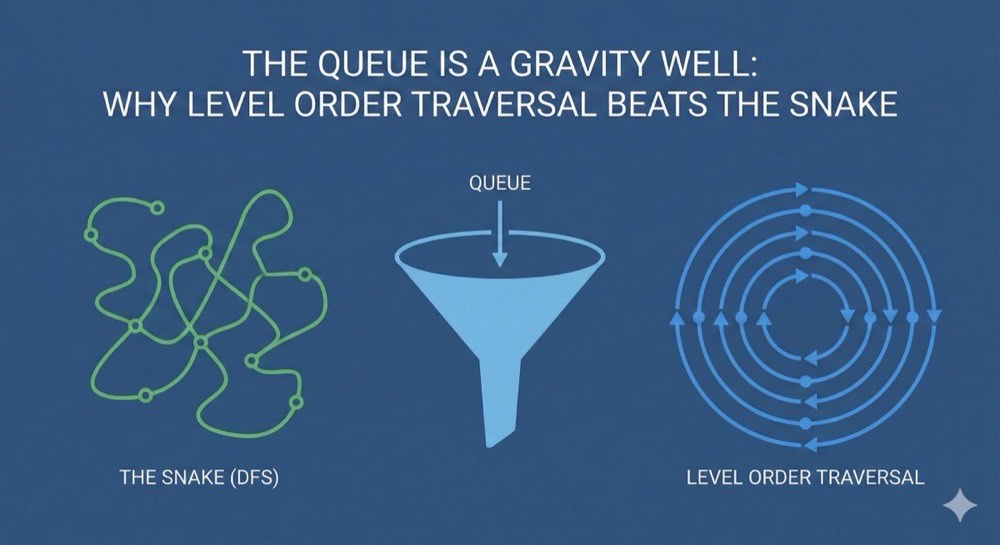 THE QUEUE IS A GRAVITY WELL:
WHY LEVEL ORDER TRAVERSAL BEATS THE SNAKE

QUEUE

THE SNAKE (DFS)

LEVEL ORDER TRAVERSAL